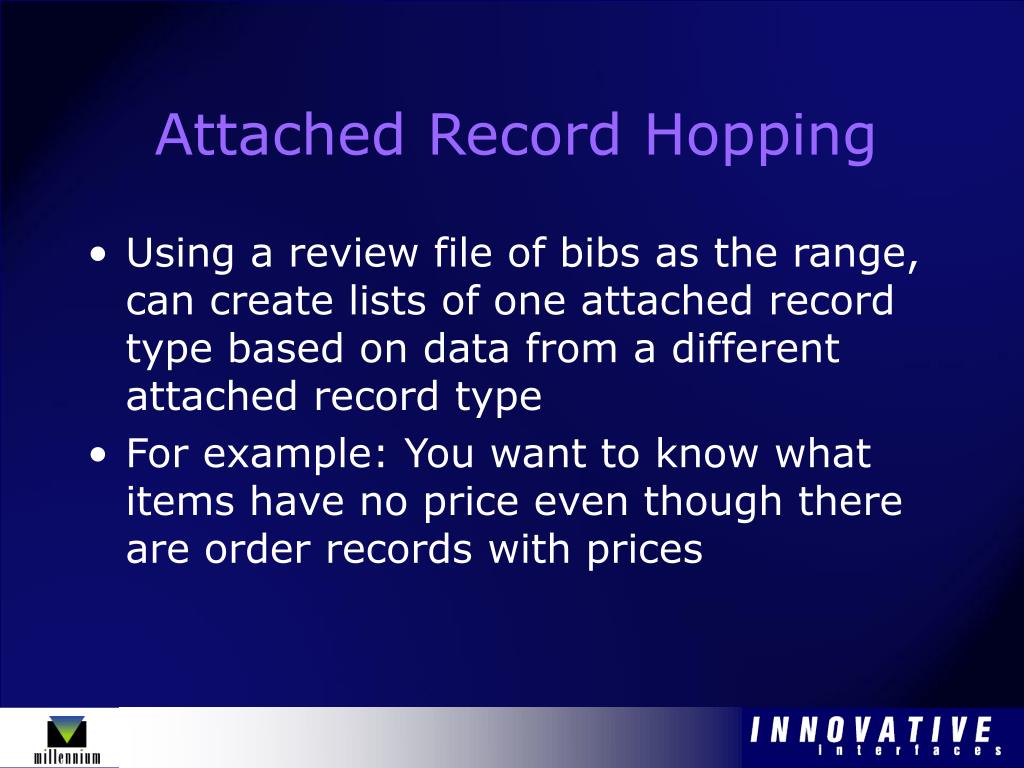 Attached Record Hopping

• Using a review file of bibs as the range, can create lists of one attached record type based on data from a different attached record type

• For example: You want to know what items have no price even though there are order records with prices

millennium

INNOVATIVE
interfaces